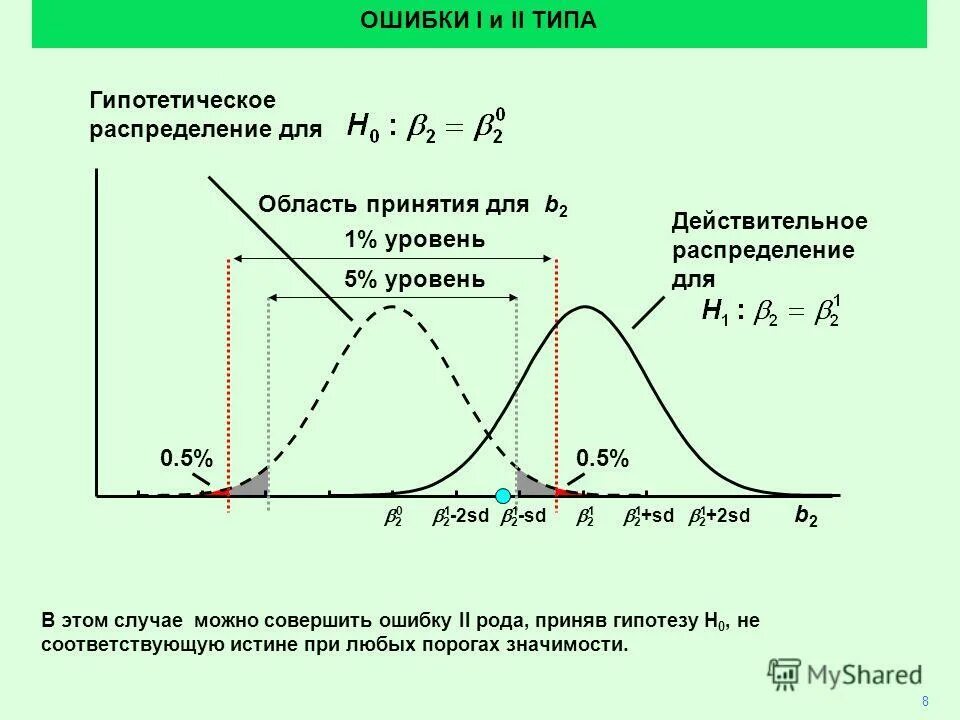 ОШИБКИ I и II ТИПА

Гипотетическое распределение для $H_0 : \beta_2 = \beta_2^0$

Область принятия для $b_2$

1% уровень

5% уровень

Действительное распределение для

$H_1 : \beta_2 = \beta_2^1$

0.5%

0.5%

$\beta_2^0$ $\beta_2^1$-2sd $\beta_2^1$-sd $\beta_2^1$ $\beta_2^1$+sd $\beta_2^1$+2sd $b_2$

В этом случае можно совершить ошибку II рода, приняв гипотезу $H_0$, не соответствующую истине при любых порогах значимости.

MyShared

8